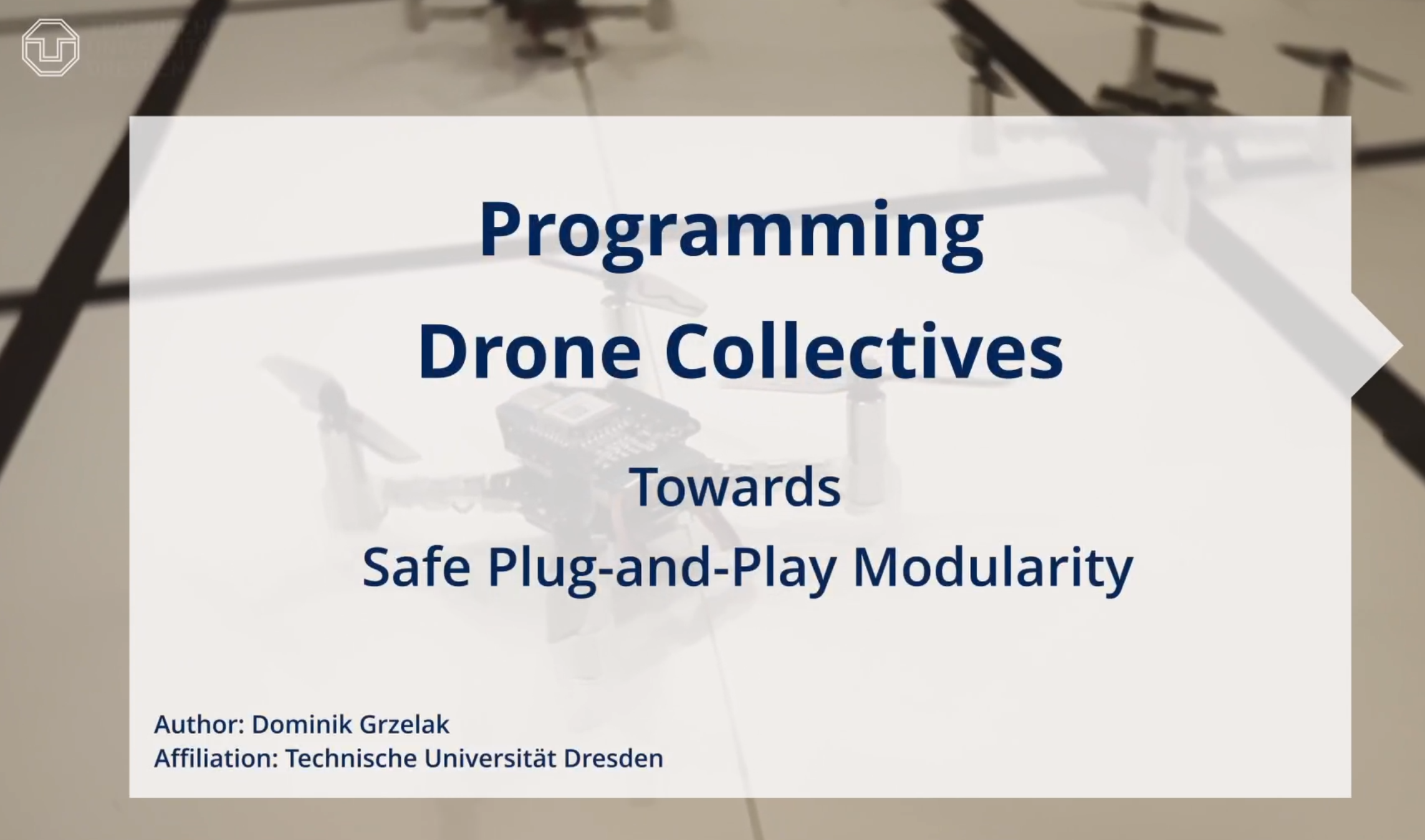 Programming
Drone Collectives

Towards
Safe Plug-and-Play Modularity

Author: Dominik Grzelak
Affiliation: Technische Universität Dresden